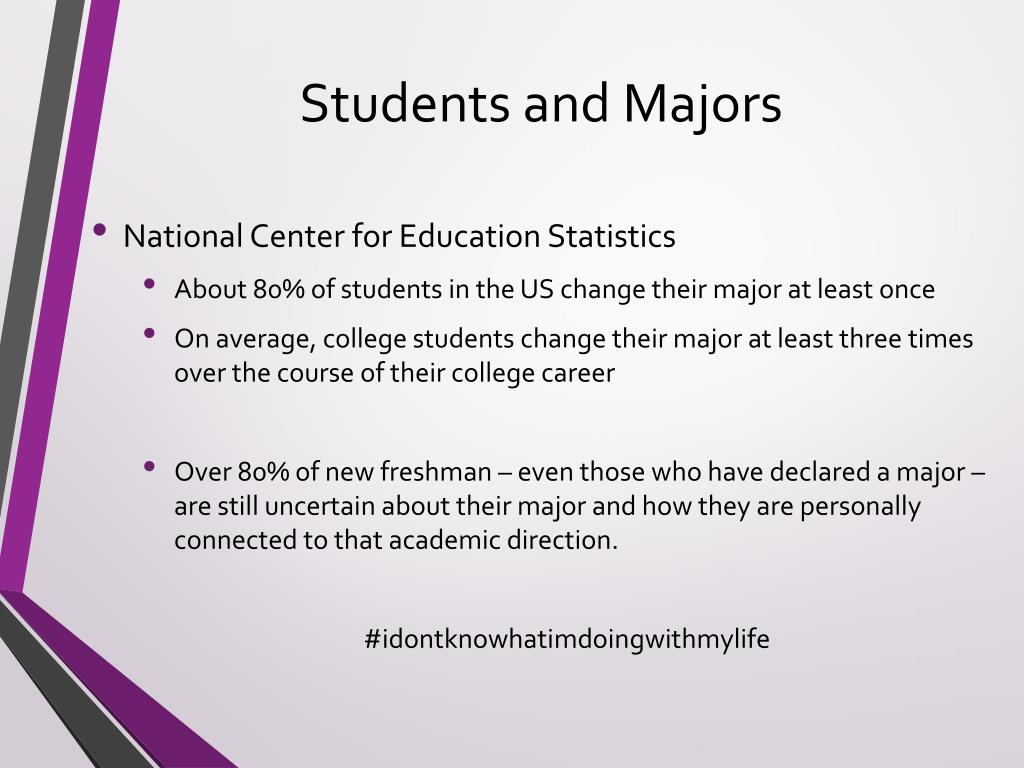 Students and Majors

• National Center for Education Statistics
  • About 80% of students in the US change their major at least once
  • On average, college students change their major at least three times over the course of their college career

  • Over 80% of new freshman – even those who have declared a major – are still uncertain about their major and how they are personally connected to that academic direction.

#idontknowhatimdoingwithmylife